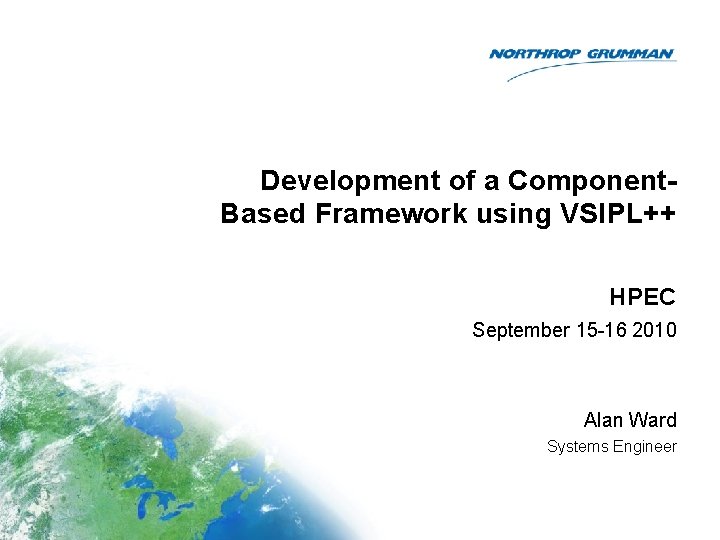 NORTHROP GRUMMAN

Development of a Component-Based Framework using VSIPL++

HPEC

September 15-16 2010

Alan Ward

Systems Engineer